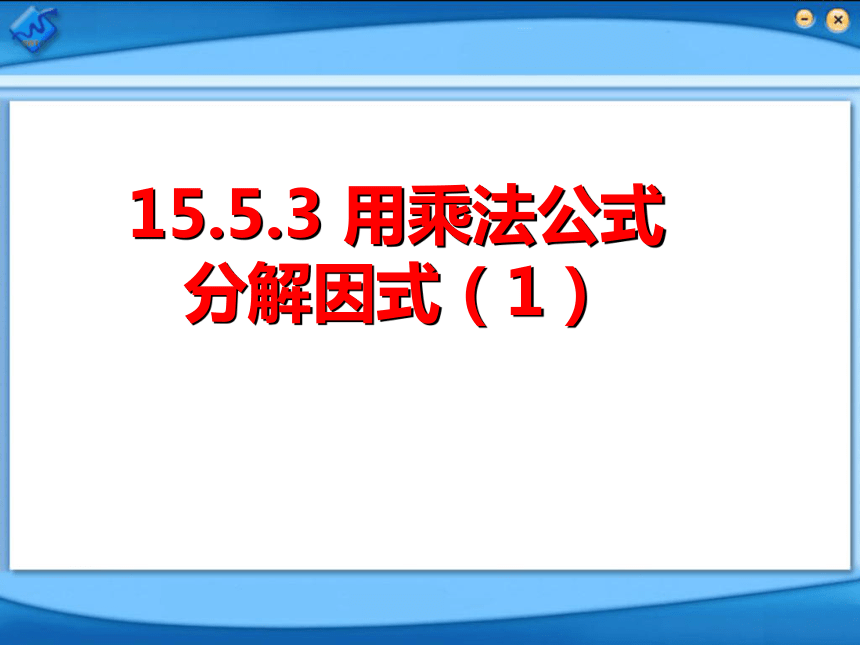 15.5.3 用乘法公式分解因式（1）